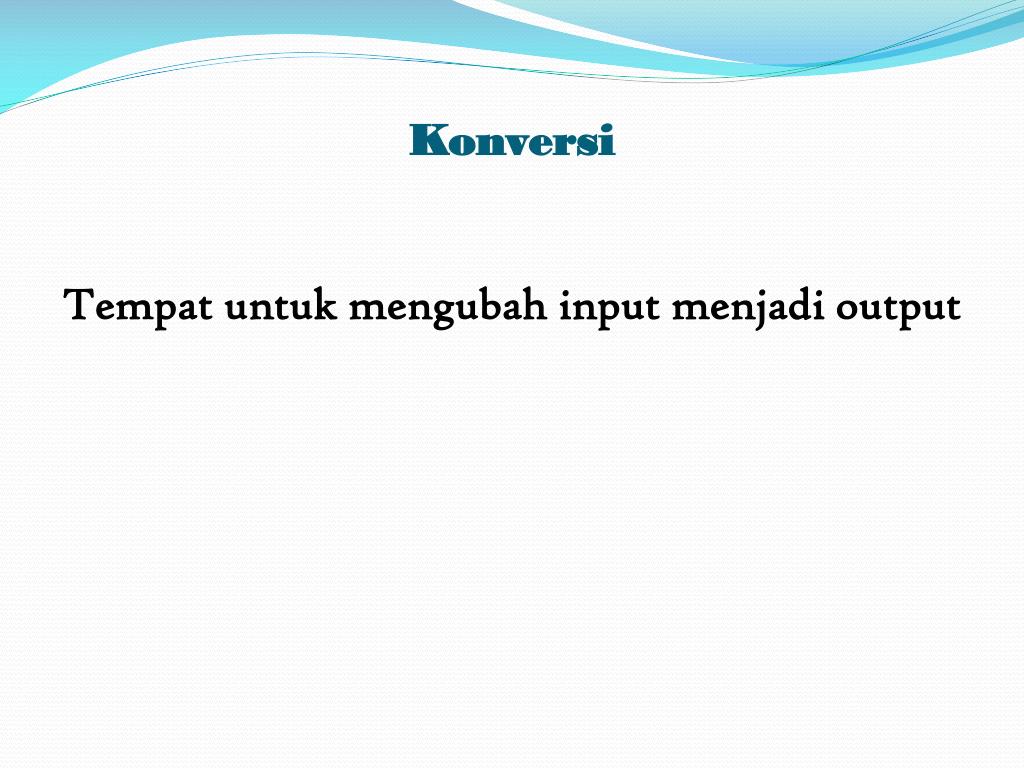 Konversi

Tempat untuk mengubah input menjadi output